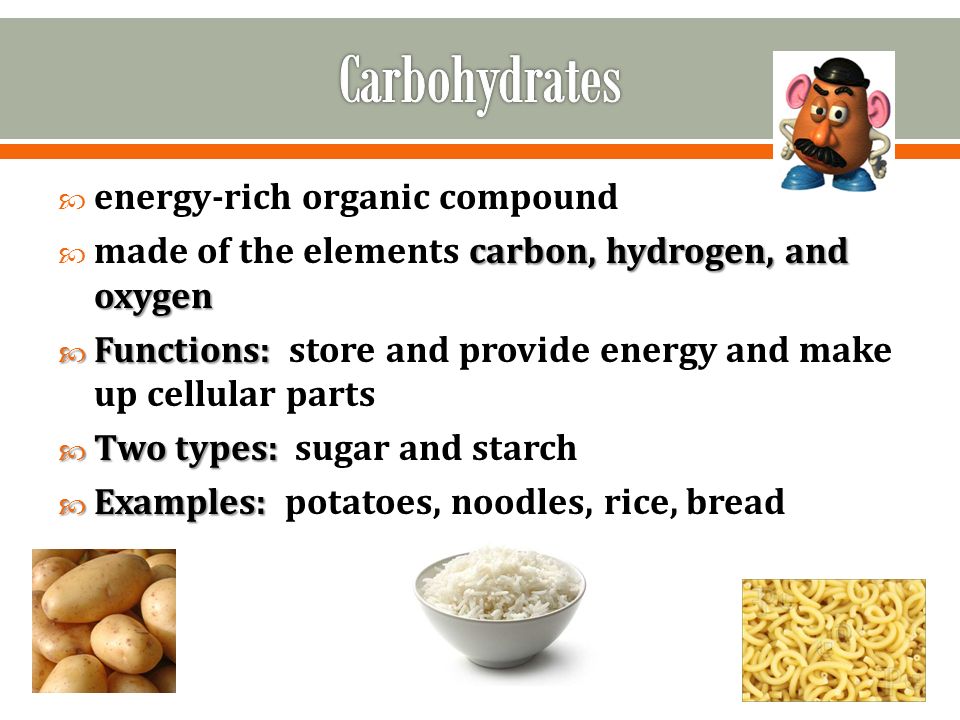 Carbohydrates

energy-rich organic compound

made of the elements carbon, hydrogen, and oxygen

Functions: store and provide energy and make up cellular parts

Two types: sugar and starch

Examples: potatoes, noodles, rice, bread